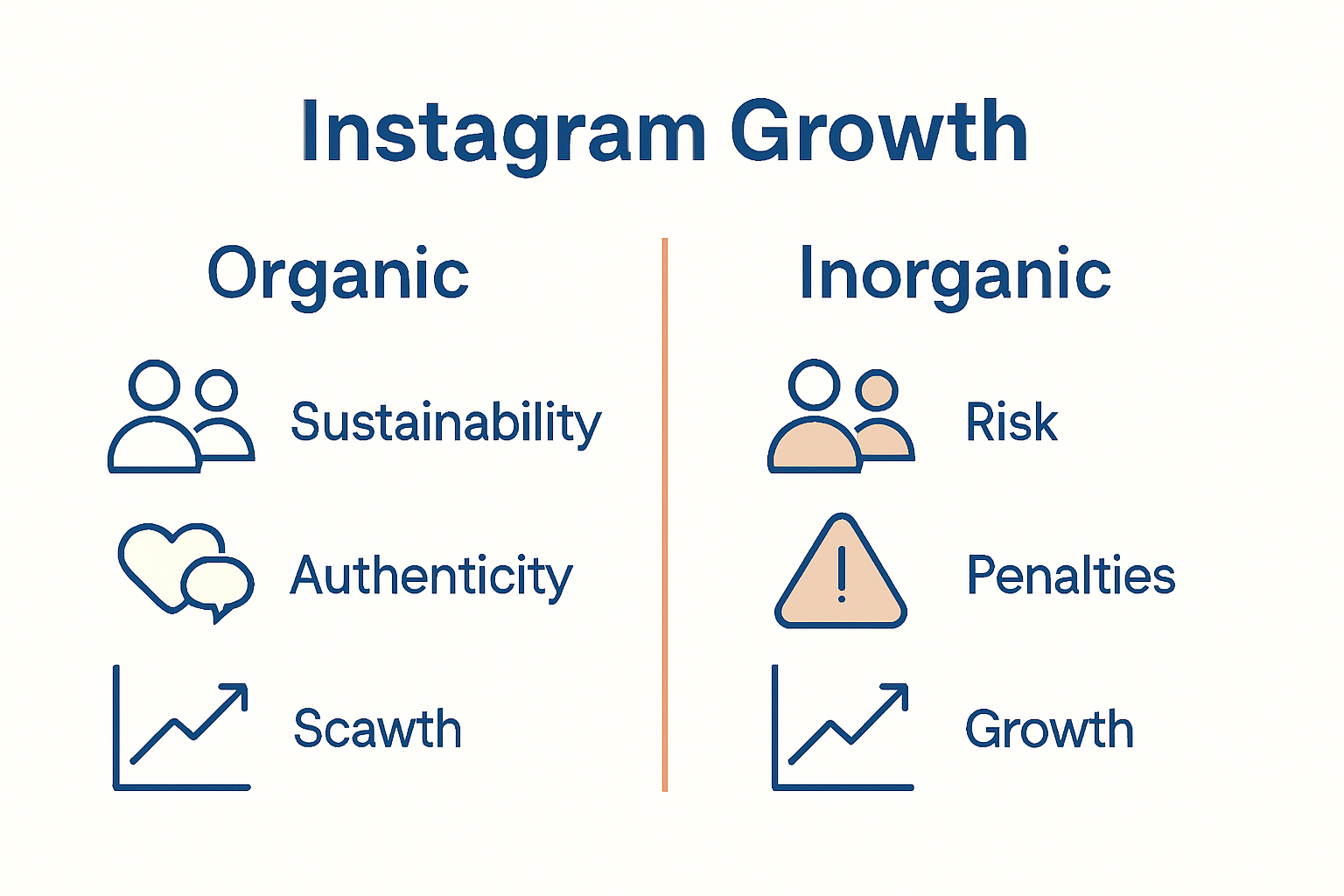 Instagram Growth

Organic

Sustainability

Authenticity

Scawth

Inorganic

Risk

Penalties

Growth